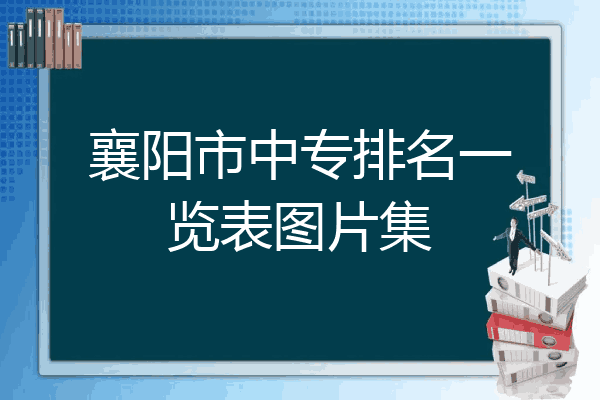 襄阳市中专排名一览表图片集